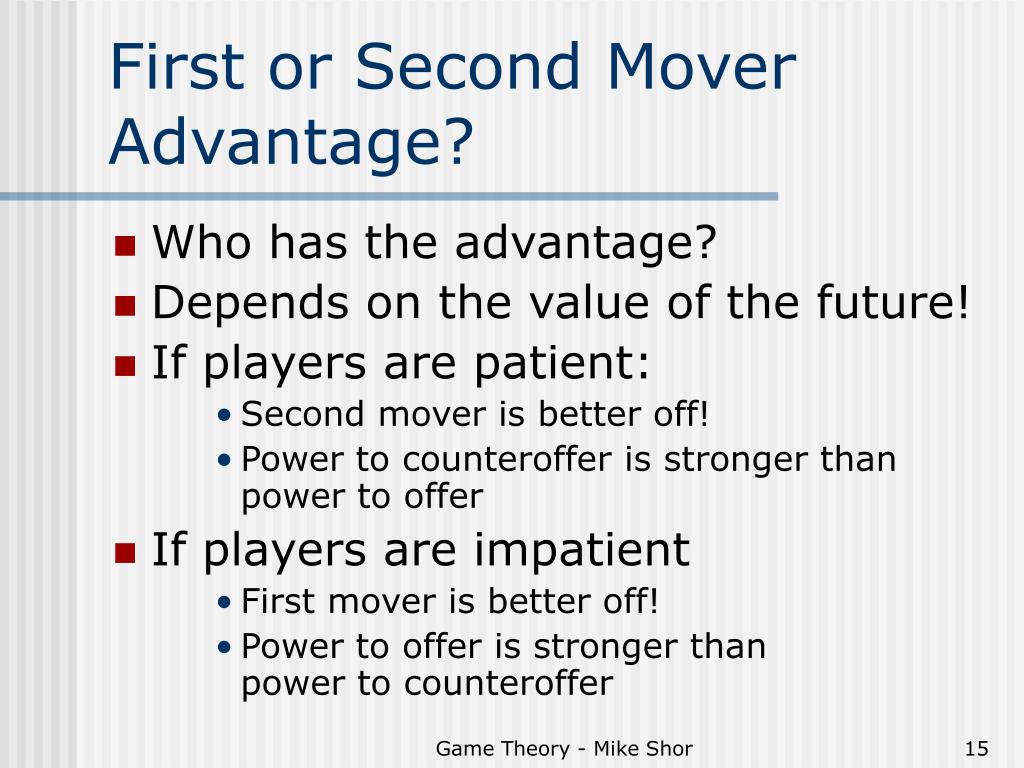 First or Second Mover Advantage?

- Who has the advantage?
- Depends on the value of the future!
- If players are patient:
  - Second mover is better off!
  - Power to counteroffer is stronger than power to offer
- If players are impatient
  - First mover is better off!
  - Power to offer is stronger than power to counteroffer

Game Theory - Mike Shor

15